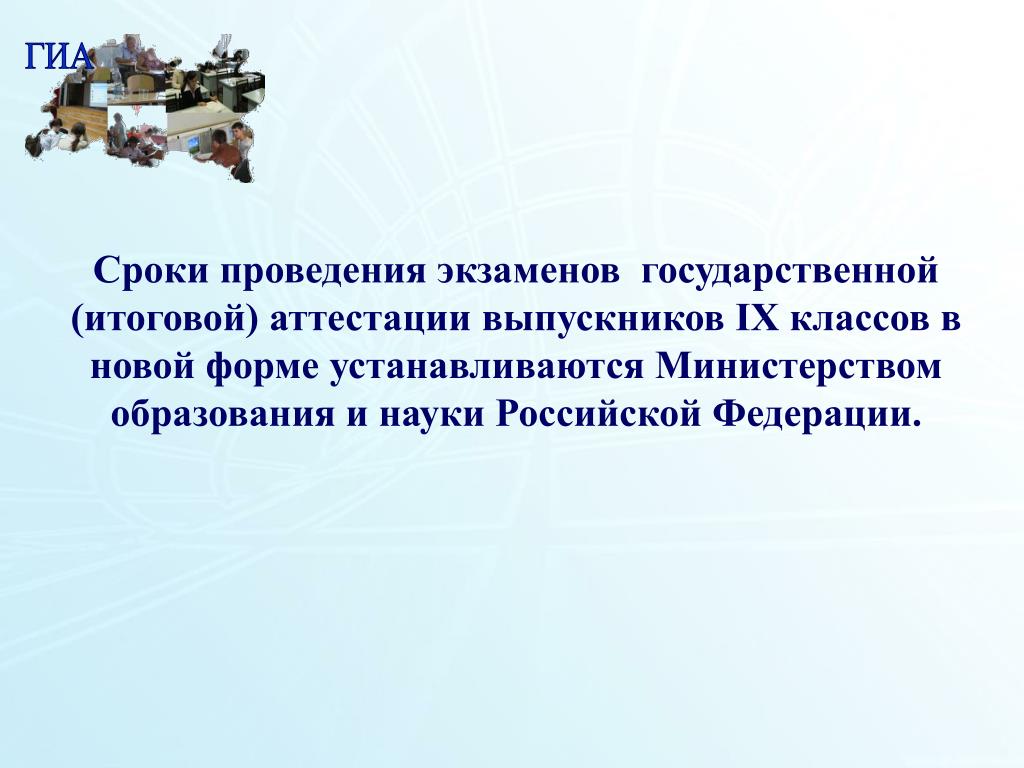 ГИА

Сроки проведения экзаменов государственной (итоговой) аттестации выпускников IX классов в новой форме устанавливаются Министерством образования и науки Российской Федерации.